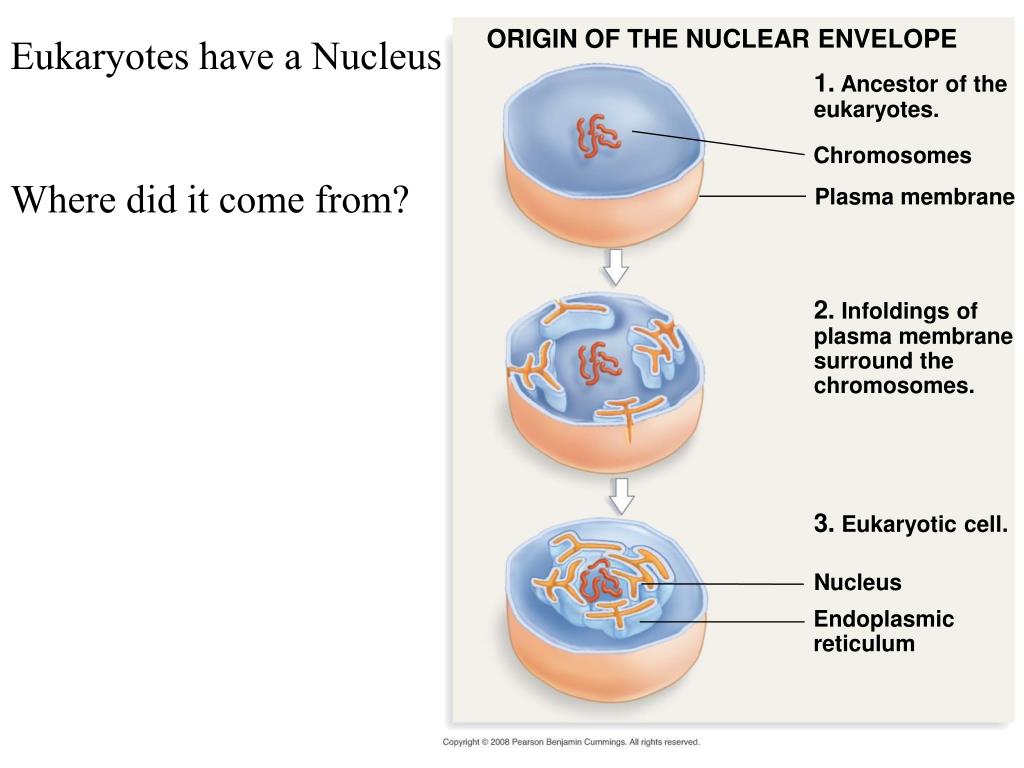 Eukaryotes have a Nucleus

Where did it come from?

ORIGIN OF THE NUCLEAR ENVELOPE

1. Ancestor of the eukaryotes.

Chromosomes

Plasma membrane

2. Infoldings of plasma membrane surround the chromosomes.

3. Eukaryotic cell.

Nucleus

Endoplasmic reticulum

Copyright © 2008 Pearson Benjamin Cummings. All rights reserved.